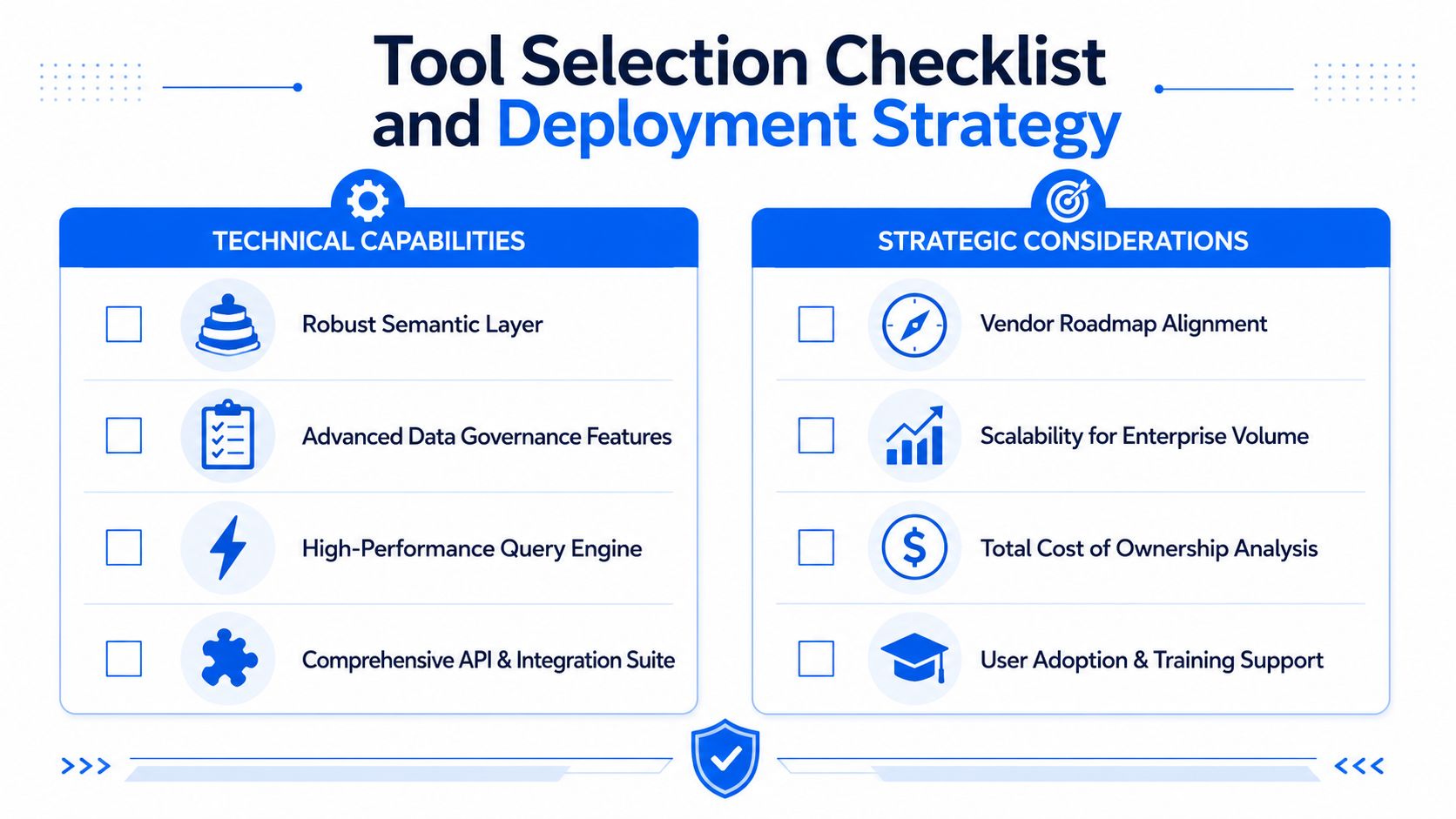 Tool Selection Checklist and Deployment Strategy

TECHNICAL CAPABILITIES

Robust Semantic Layer

Advanced Data Governance Features

High-Performance Query Engine

Comprehensive API & Integration Suite

STRATEGIC CONSIDERATIONS

Vendor Roadmap Alignment

Scalability for Enterprise Volume

Total Cost of Ownership Analysis

User Adoption & Training Support

>>>

<<<